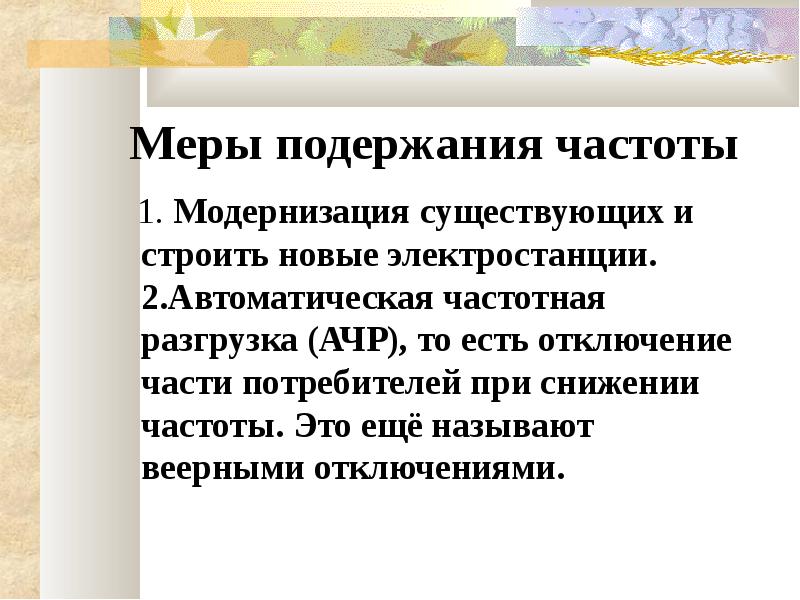 Меры подержания частоты

1. Модернизация существующих и строить новые электростанции.

2.Автоматическая частотная разгрузка (АЧР), то есть отключение части потребителей при снижении частоты. Это ещё называют веерными отключениями.